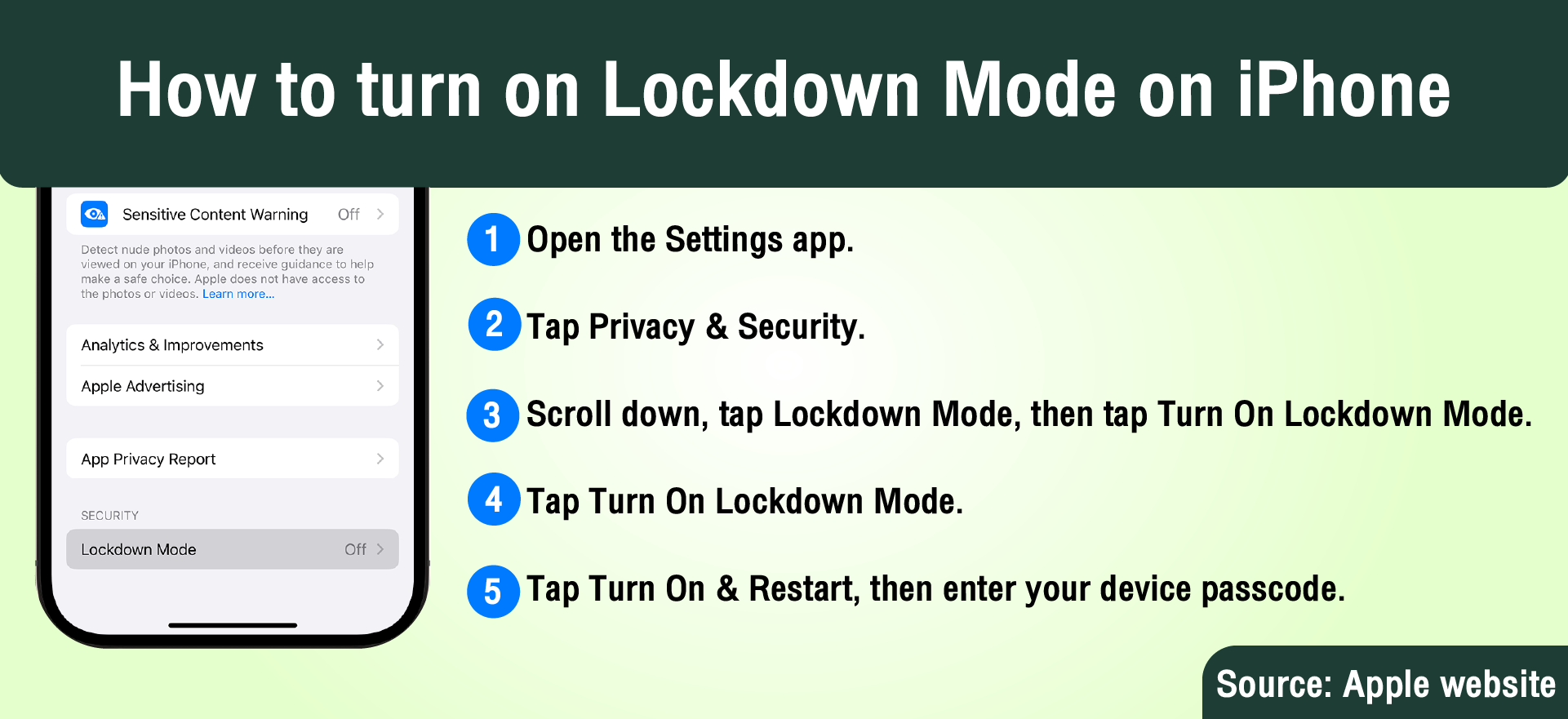 How to turn on Lockdown Mode on iPhone

Sensitive Content Warning Off

Detect nude photos and videos before they are viewed on your iPhone, and receive guidance to help make a safe choice. Apple does not have access to the photos or videos. Learn more...

Analytics & Improvements

Apple Advertising

App Privacy Report

SECURITY

Lockdown Mode Off

1 Open the Settings app.

2 Tap Privacy & Security.

3 Scroll down, tap Lockdown Mode, then tap Turn On Lockdown Mode.

4 Tap Turn On Lockdown Mode.

5 Tap Turn On & Restart, then enter your device passcode.

Source: Apple website